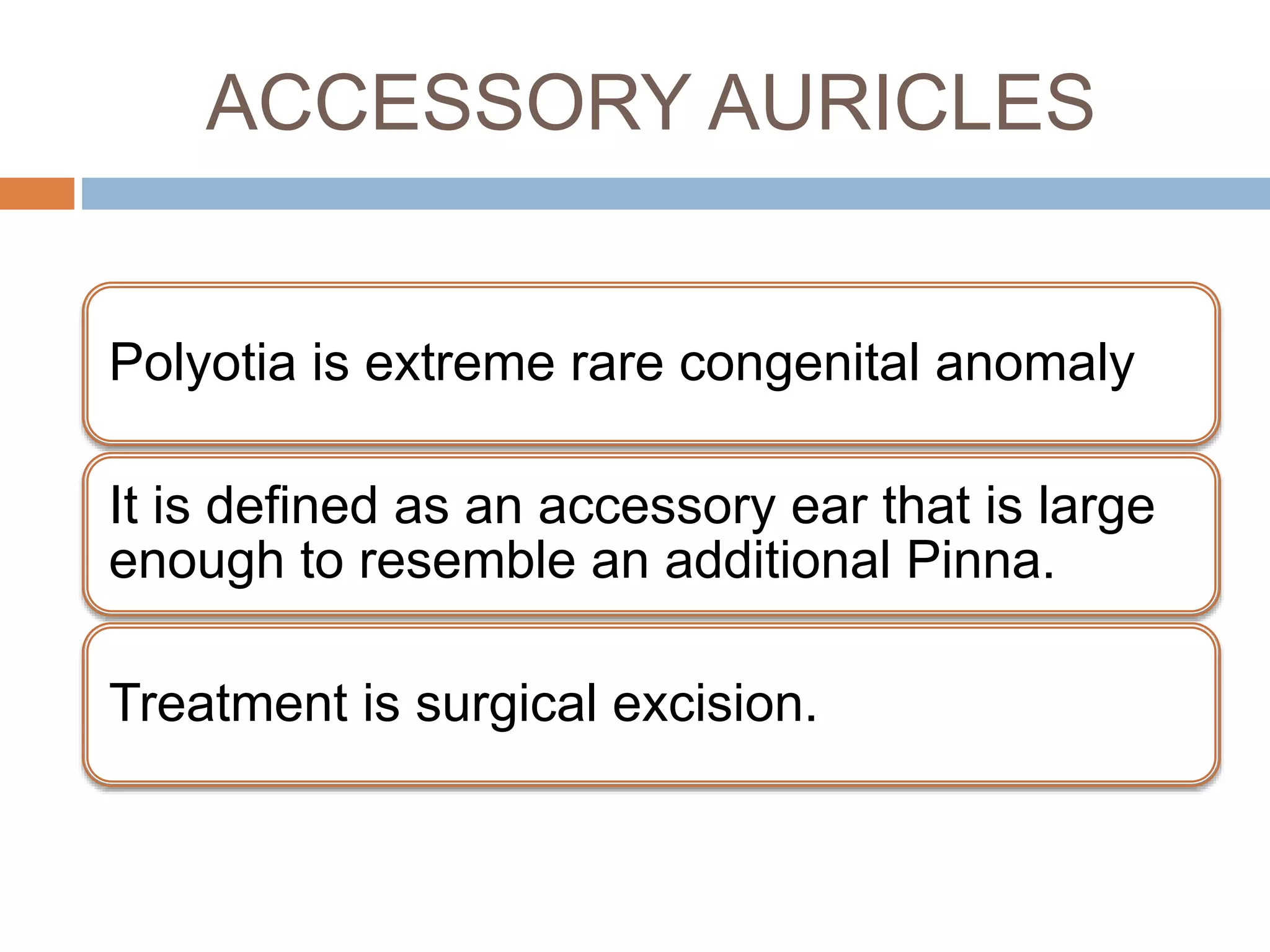 ACCESSORY AURICLES

Polyotia is extreme rare congenital anomaly

It is defined as an accessory ear that is large enough to resemble an additional Pinna.

Treatment is surgical excision.